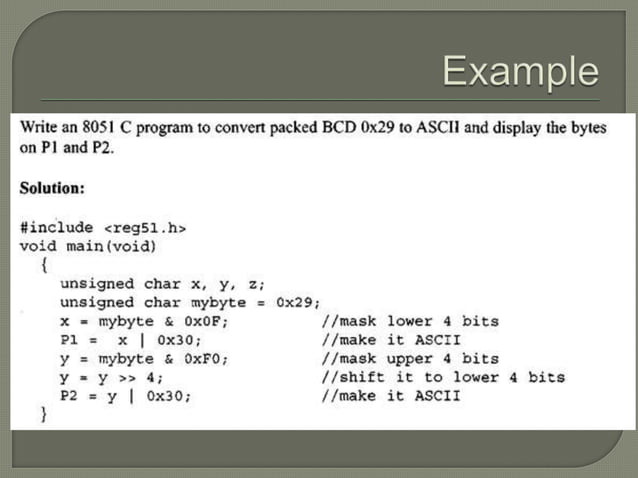 Example

Write an 8051 C program to convert packed BCD 0x29 to ASCII and display the bytes on P1 and P2.

Solution:

#include <reg51.h>
void main(void)
  {
    unsigned char x, y, z;
    unsigned char mybyte = 0x29;
    x = mybyte & 0x0F;           //mask lower 4 bits
    P1 =  x | 0x30;              //make it ASCII
    y = mybyte & 0xF0;           //mask upper 4 bits
    y = y >> 4;                  //shift it to lower 4 bits
    P2 = y | 0x30;               //make it ASCII
  }